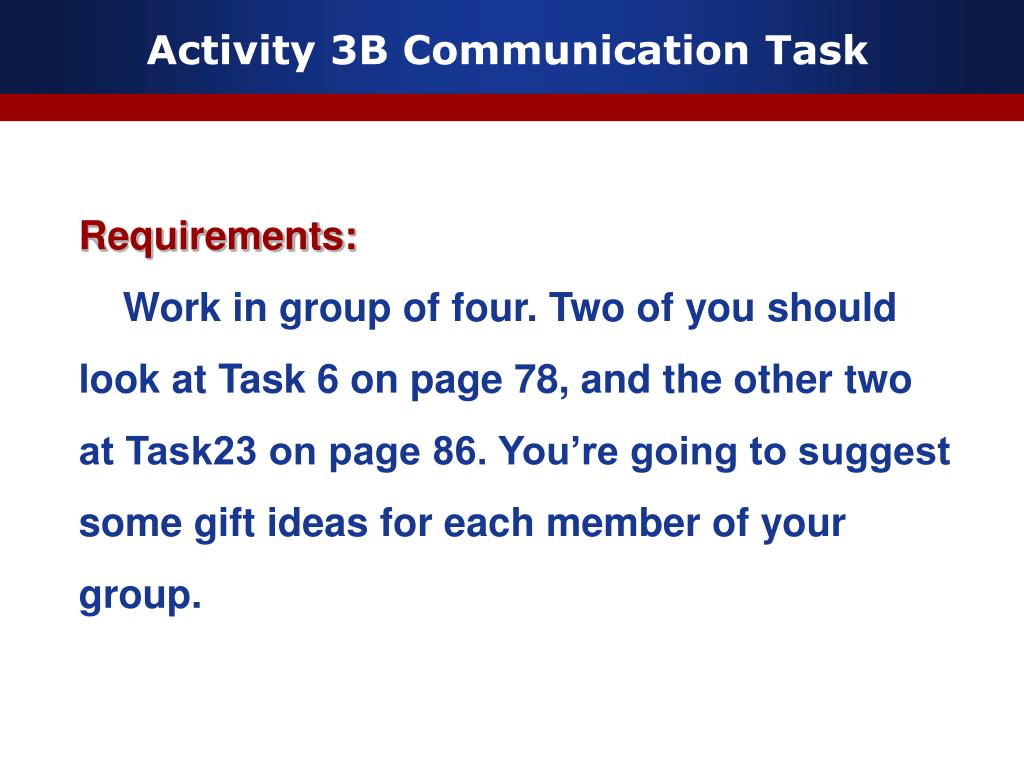 Activity 3B Communication Task

Requirements:

Work in group of four. Two of you should look at Task 6 on page 78, and the other two at Task23 on page 86. You’re going to suggest some gift ideas for each member of your group.